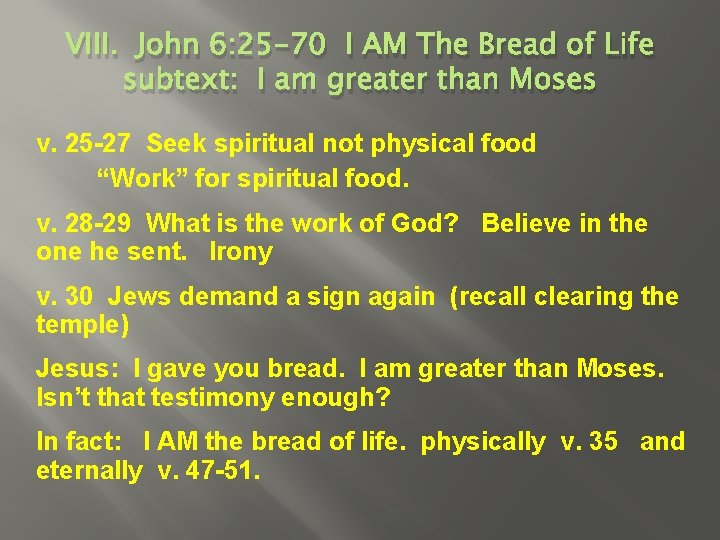 VIII. John 6:25-70 I AM The Bread of Life
subtext: I am greater than Moses

v. 25-27 Seek spiritual not physical food
“Work” for spiritual food.

v. 28-29 What is the work of God? Believe in the one he sent. Irony

v. 30 Jews demand a sign again (recall clearing the temple)

Jesus: I gave you bread. I am greater than Moses. Isn’t that testimony enough?

In fact: I AM the bread of life. physically v. 35 and eternally v. 47-51.